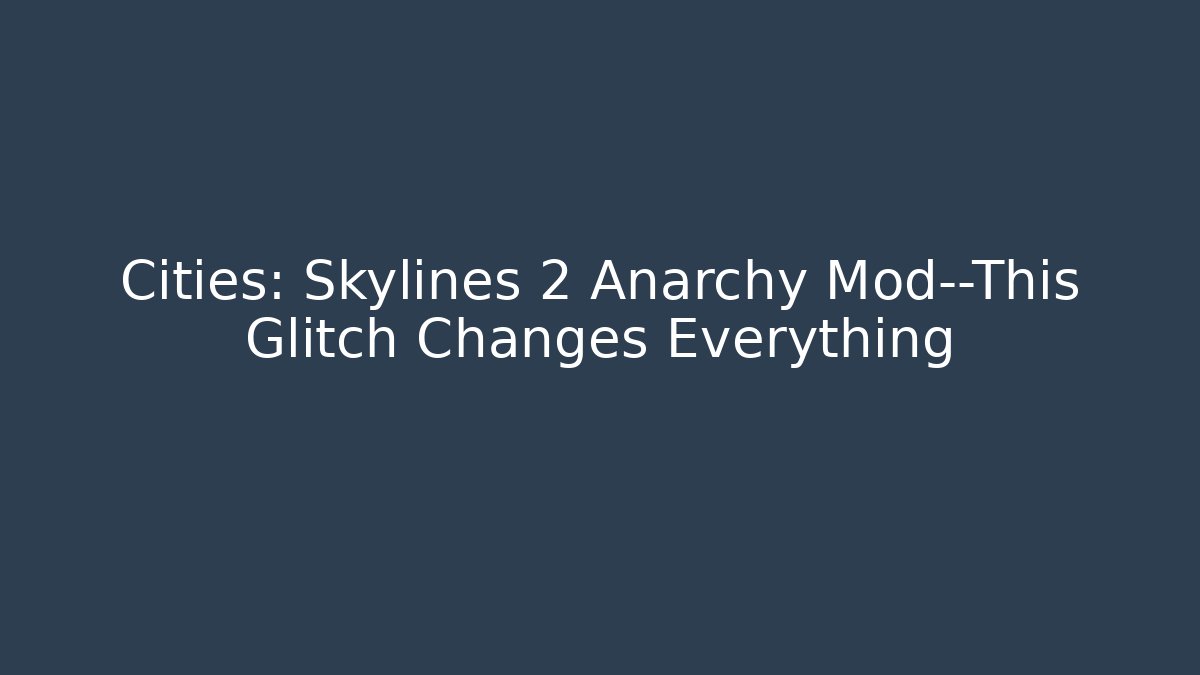 Cities: Skylines 2 Anarchy Mod--This Glitch Changes Everything